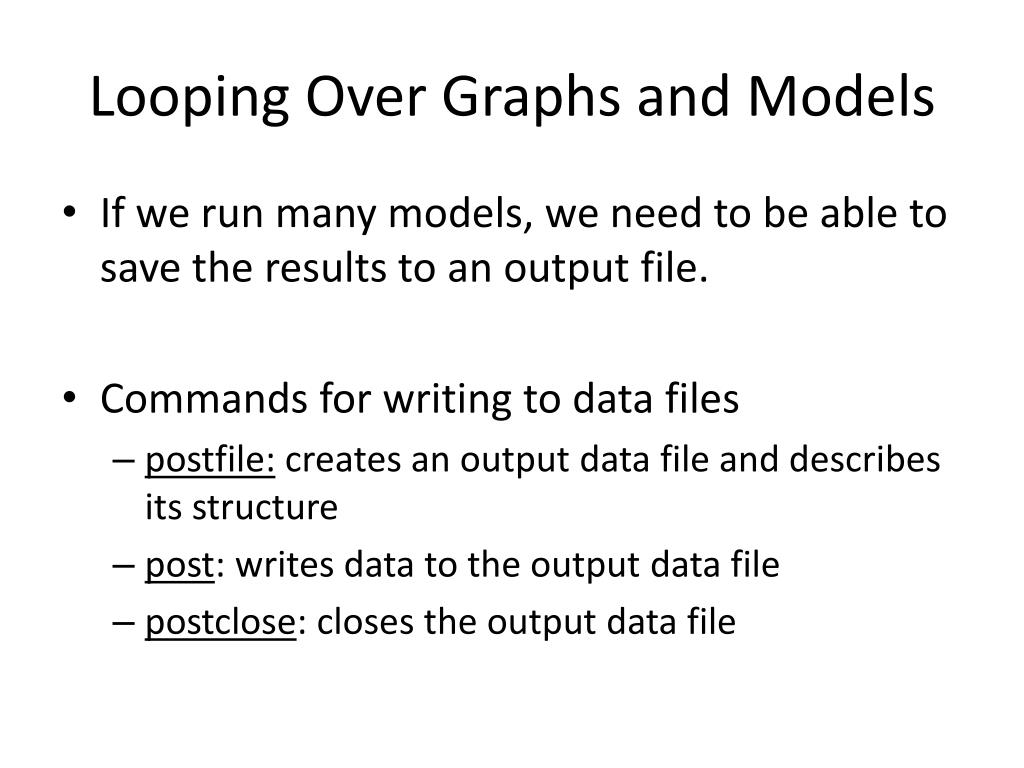 Looping Over Graphs and Models

• If we run many models, we need to be able to save the results to an output file.

• Commands for writing to data files
– postfile: creates an output data file and describes its structure
– post: writes data to the output data file
– postclose: closes the output data file